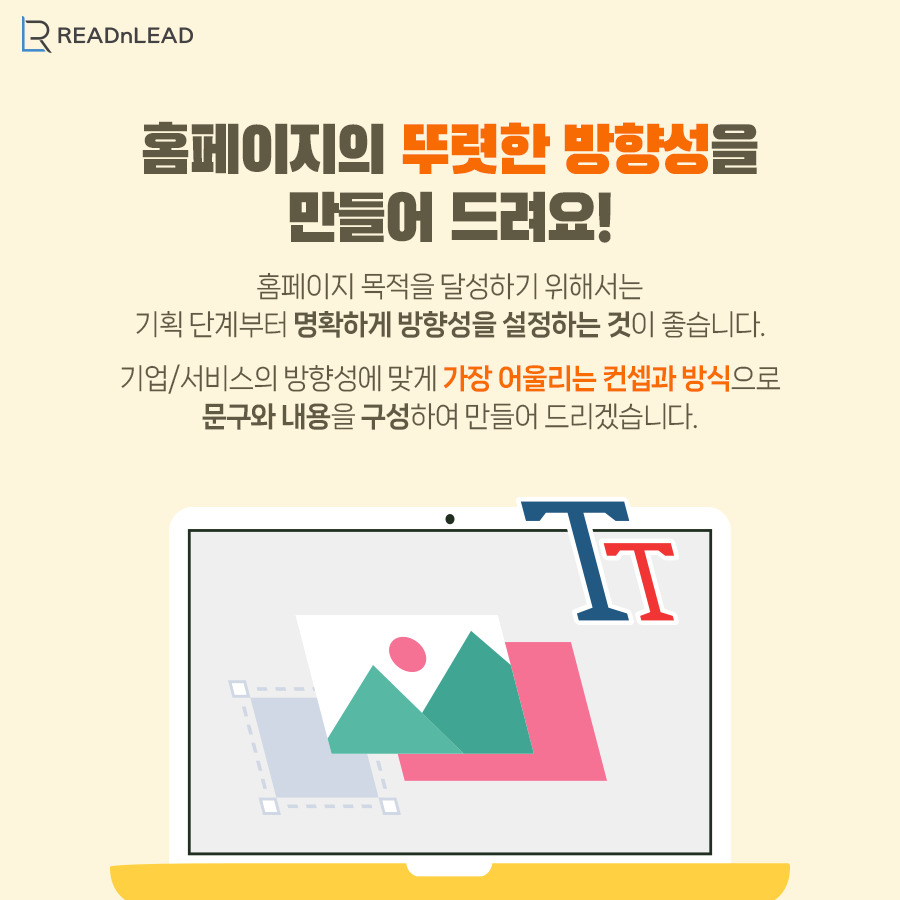 READnLEAD

홈페이지의 뚜렷한 방향성을 만들어 드려요!

홈페이지 목적을 달성하기 위해서는 기획 단계부터 명확하게 방향성을 설정하는 것이 좋습니다.

기업/서비스의 방향성에 맞게 가장 어울리는 컨셉과 방식으로 문구와 내용을 구성하여 만들어 드리겠습니다.

TT